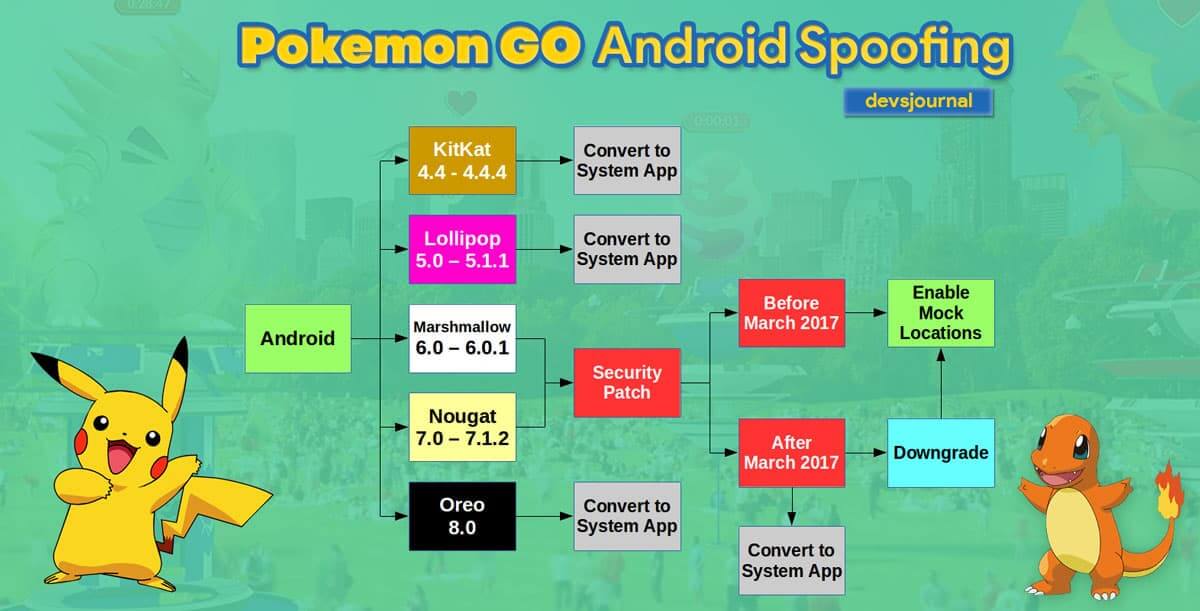 Pokemon GO Android Spoofing

devsjournal

Android

KitKat
4.4 - 4.4.4

Convert to System App

Lollipop
5.0 – 5.1.1

Convert to System App

Marshmallow
6.0 – 6.0.1

Nougat
7.0 – 7.1.2

Security Patch

Before March 2017

Enable Mock Locations

After March 2017

Downgrade

Convert to System App

Oreo
8.0

Convert to System App